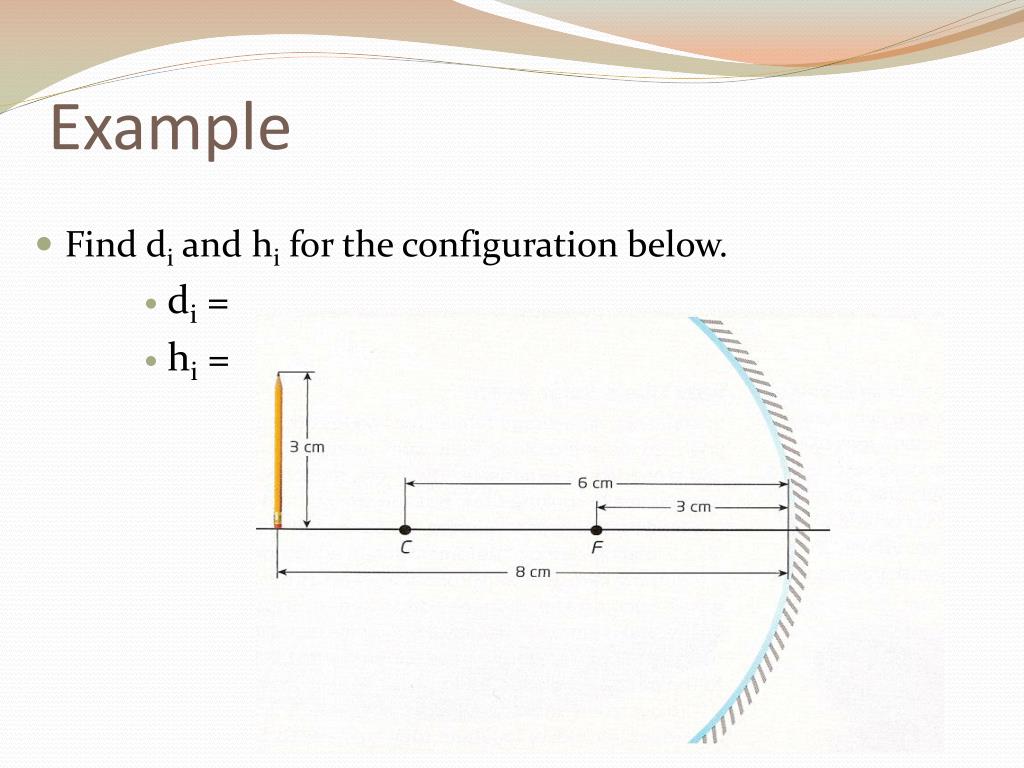 Example

Find $d_i$ and $h_i$ for the configuration below.

$d_i$ =

$h_i$ =

3 cm

6 cm

3 cm

C

F

8 cm